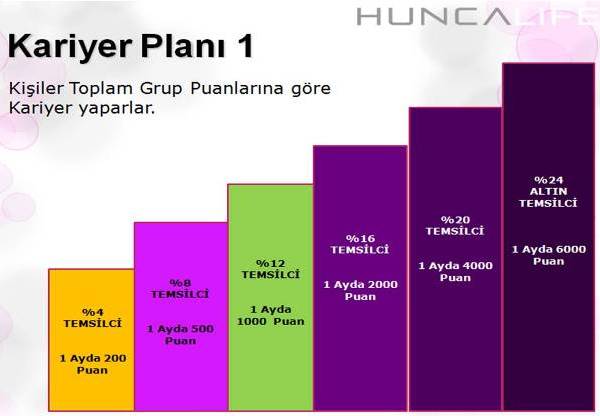 HUNCALIFE

Kariyer Planı 1

Kişiler Toplam Grup Puanlarına göre Kariyer yaparlar.

%4
TEMSİLCİ

1 Ayda 200 Puan

%8
TEMSİLCİ

1 Ayda 500 Puan

%12
TEMSİLCİ

1 Ayda 1000 Puan

%16
TEMSİLCİ

1 Ayda 2000 Puan

%20
TEMSİLCİ

1 Ayda 4000 Puan

%24
ALTIN TEMSİLCİ

1 Ayda 6000 Puan